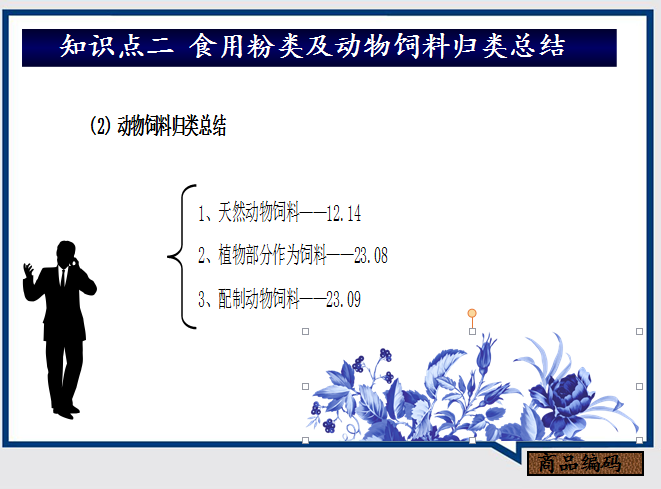 知识点二 食用粉类及动物饲料归类总结

(2) 动物饲料归类总结

1、天然动物饲料——12.14

2、植物部分作为饲料——23.08

3、配制动物饲料——23.09

商品编码